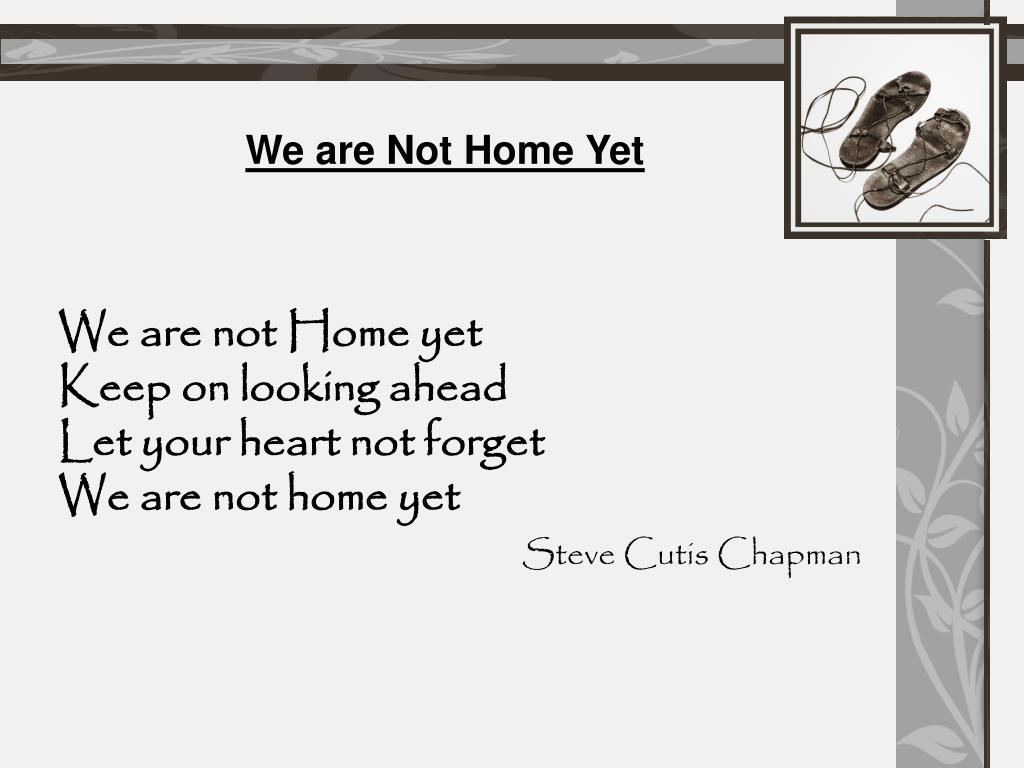 We are Not Home Yet

We are not Home yet
Keep on looking ahead
Let your heart not forget
We are not home yet

Steve Cutis Chapman